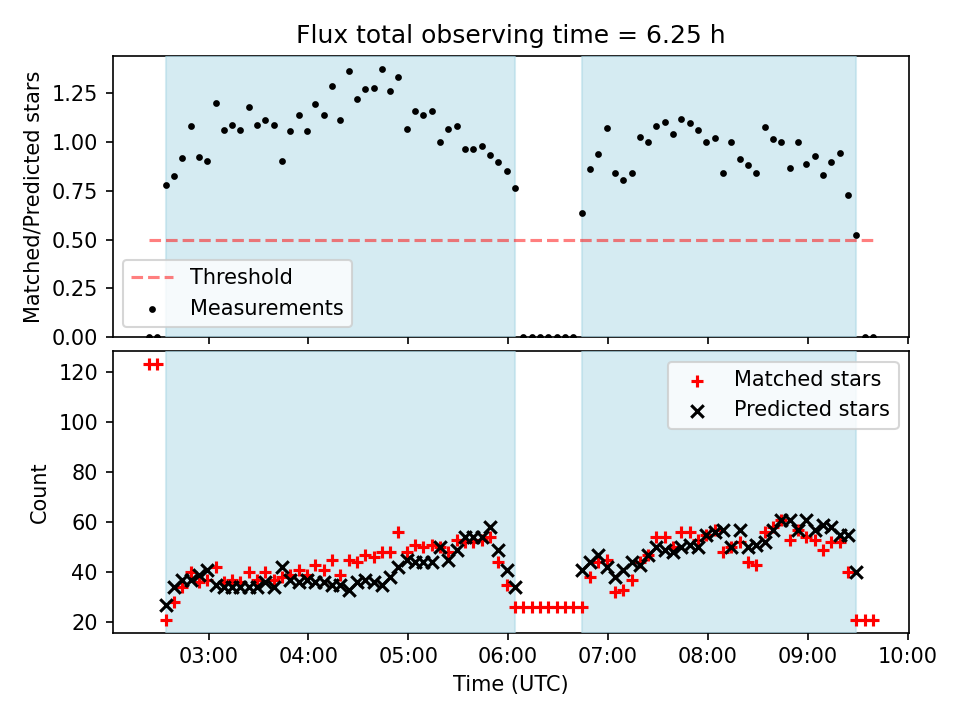 Flux total observing time = 6.25 h

Matched/Predicted stars

1.25
1.00
0.75
0.50
0.25
0.00

Threshold
Measurements

Count

120
100
80
60
40
20

Matched stars
Predicted stars

03:00 04:00 05:00 06:00 07:00 08:00 09:00 10:00

Time (UTC)